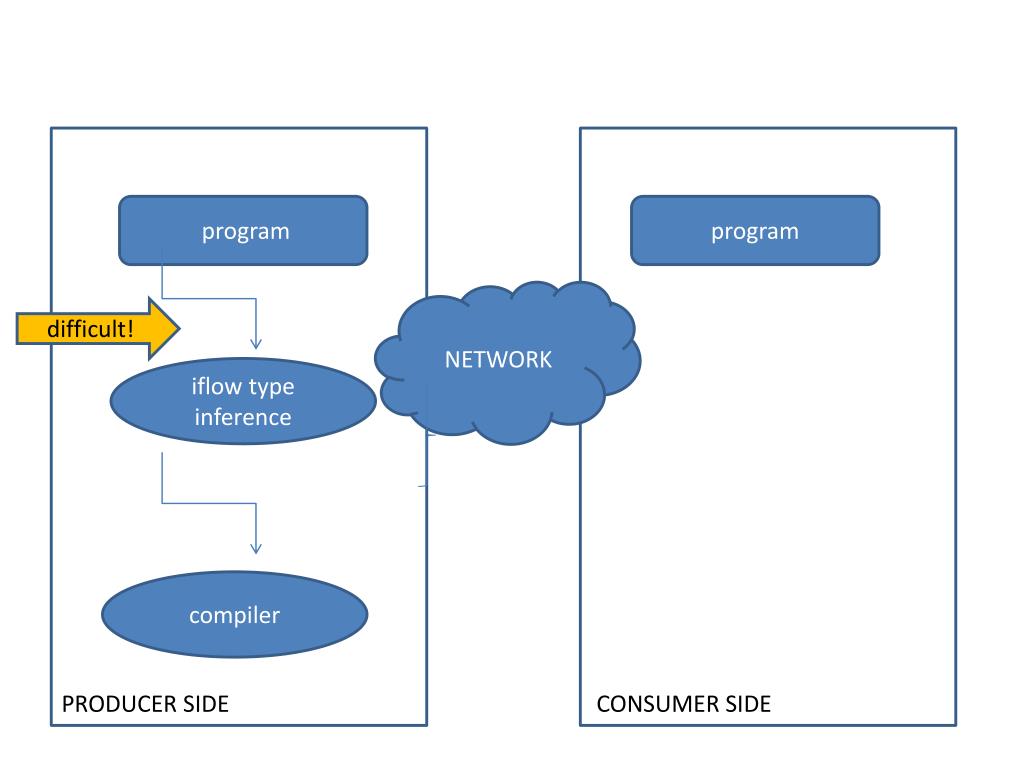 program

difficult!

iflow type inference

compiler

PRODUCER SIDE

NETWORK

program

CONSUMER SIDE